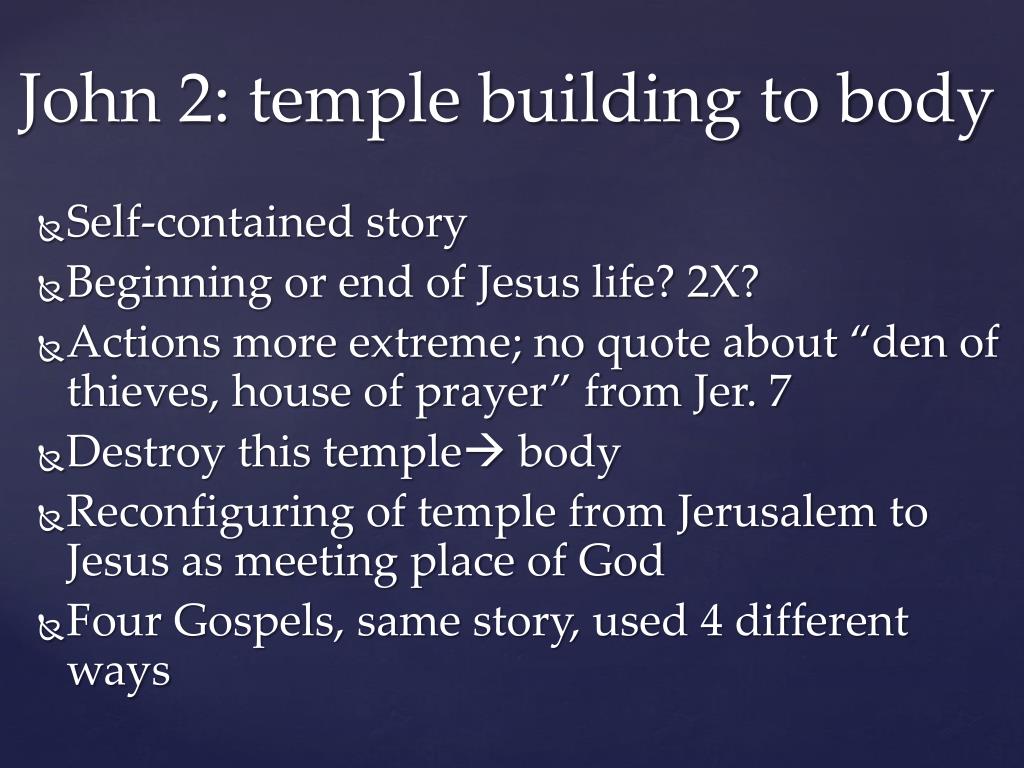 John 2: temple building to body

Self-contained story

Beginning or end of Jesus life? 2X?

Actions more extreme; no quote about “den of thieves, house of prayer” from Jer. 7

Destroy this temple→ body

Reconfiguring of temple from Jerusalem to Jesus as meeting place of God

Four Gospels, same story, used 4 different ways